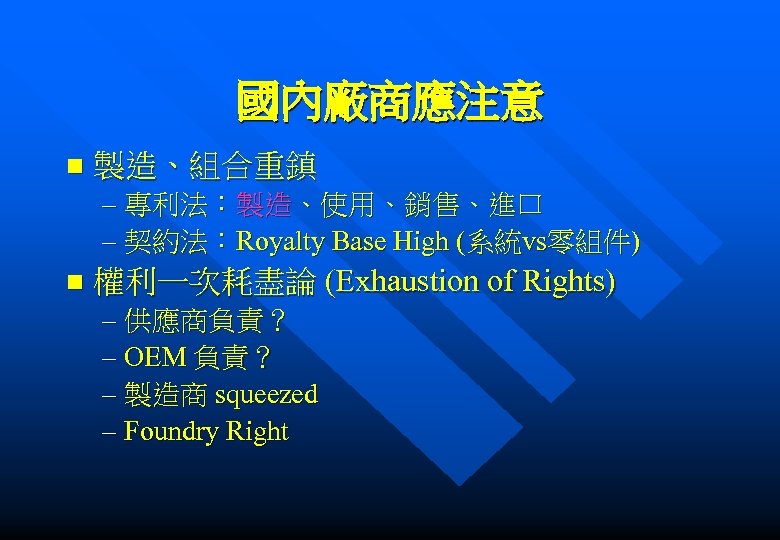 國內廠商應注意

■ 製造、組合重鎮
– 專利法：製造、使用、銷售、進口
– 契約法：Royalty Base High (系統vs零組件)

■ 權利一次耗盡論 (Exhaustion of Rights)
– 供應商負責？
– OEM 負責？
– 製造商 squeezed
– Foundry Right